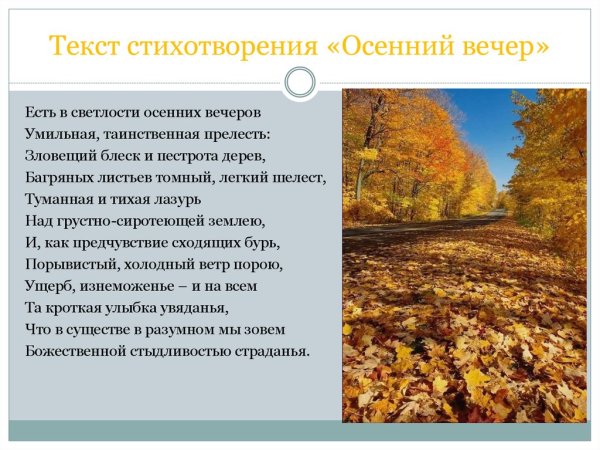 Текст стихотворения «Осенний вечер»

Есть в светлости осенних вечеров
Умильная, таинственная прелесть:
Зловещий блеск и пестрота дерев,
Багряных листьев томный, легкий шелест,
Туманная и тихая лазурь
Над грустно-сиротеющей землею,
И, как предчувствие сходящих бурь,
Порывистый, холодный ветр порою,
Ущерб, изнеможенье – и на всем
Та кроткая улыбка увяданья,
Что в существе в разумном мы зовем
Божественной стыдливостью страданья.